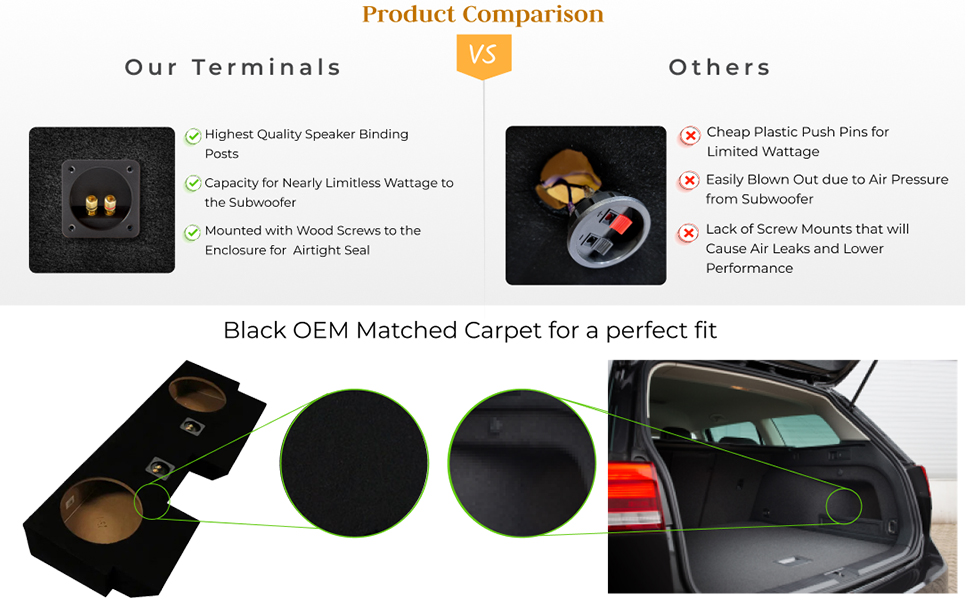 Product Comparison

VS

Our Terminals

Highest Quality Speaker Binding Posts

Capacity for Nearly Limitless Wattage to the Subwoofer

Mounted with Wood Screws to the Enclosure for Airtight Seal

Others

Cheap Plastic Push Pins for Limited Wattage

Easily Blown Out due to Air Pressure from Subwoofer

Lack of Screw Mounts that will Cause Air Leaks and Lower Performance

Black OEM Matched Carpet for a perfect fit